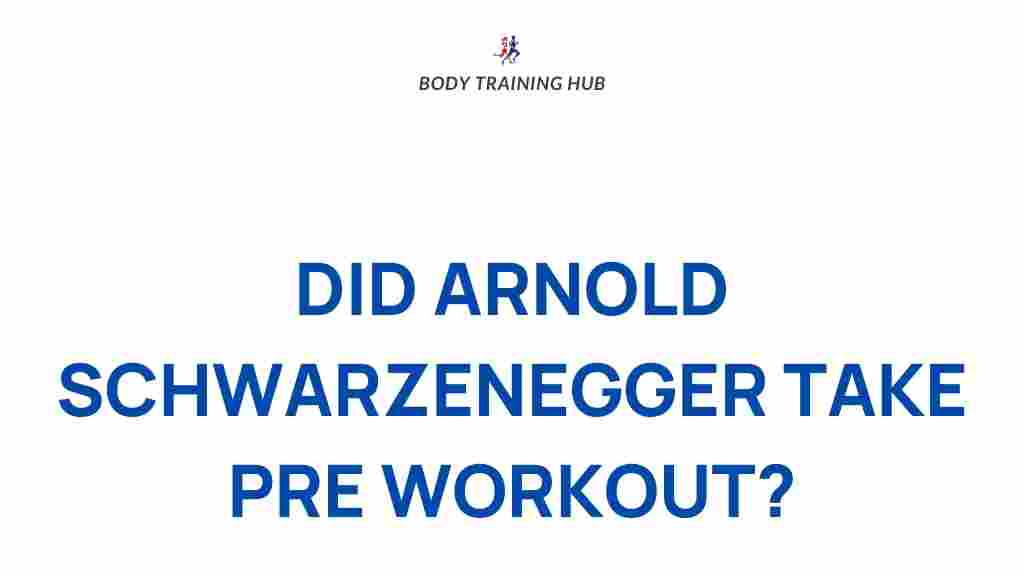 BODY TRAINING HUB

DID ARNOLD SCHWARZENEGGER TAKE PRE WORKOUT?